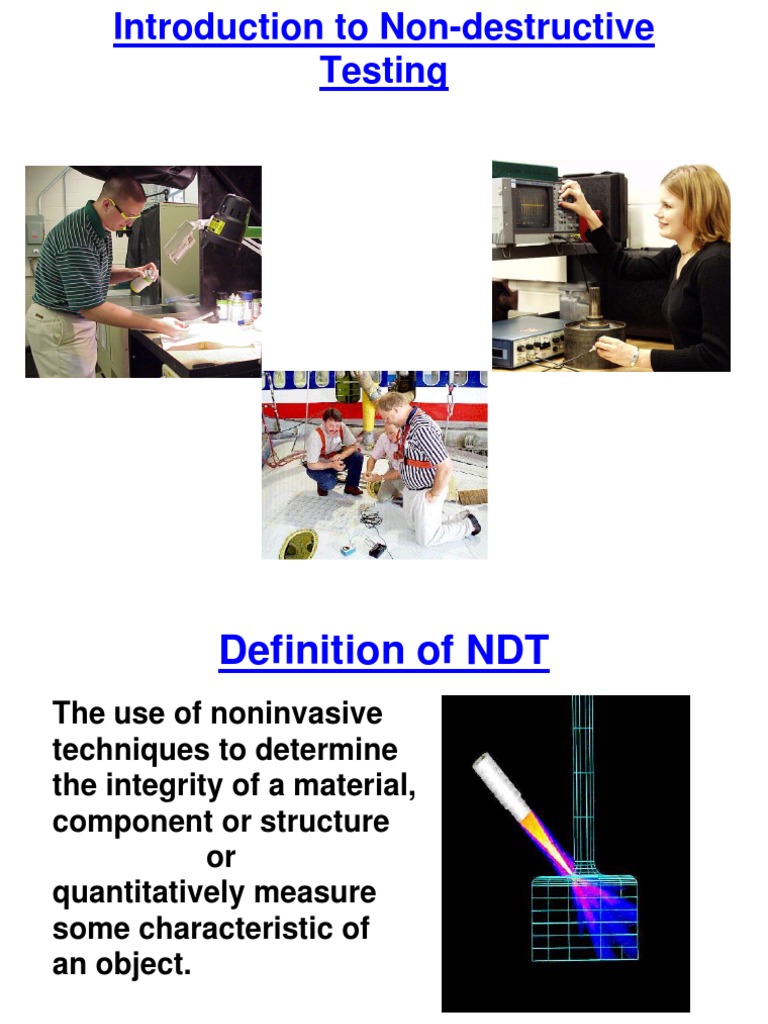 Introduction to Non-destructive Testing

Definition of NDT

The use of noninvasive techniques to determine the integrity of a material, component or structure
or
quantitatively measure some characteristic of an object.